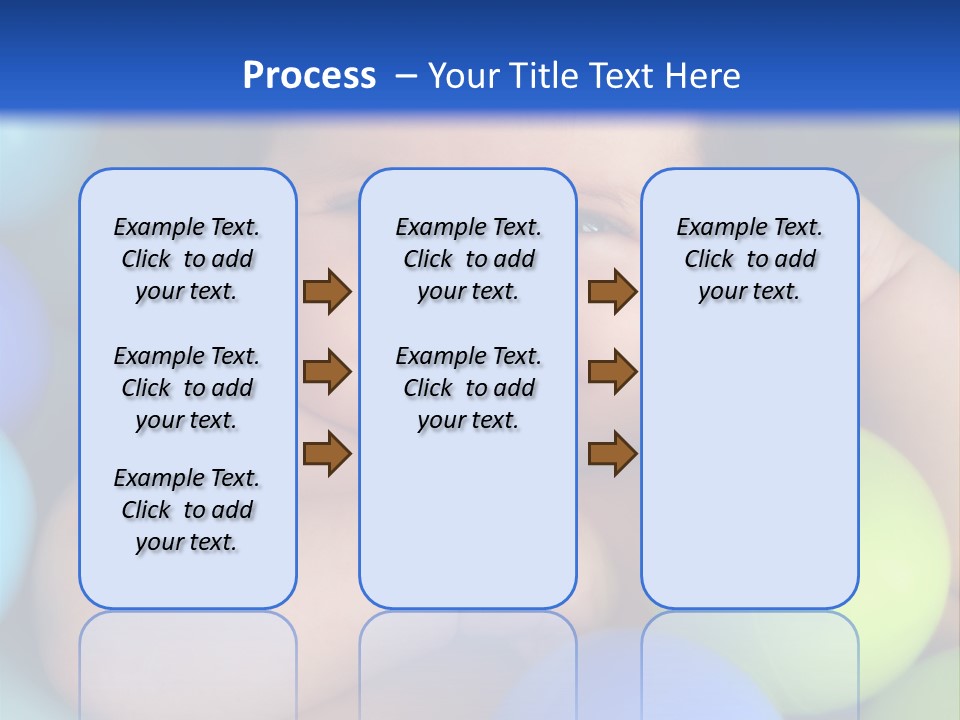 Process – Your Title Text Here

Example Text. Click to add your text.

Example Text. Click to add your text.

Example Text. Click to add your text.

Example Text. Click to add your text.

Example Text. Click to add your text.

Example Text. Click to add your text.